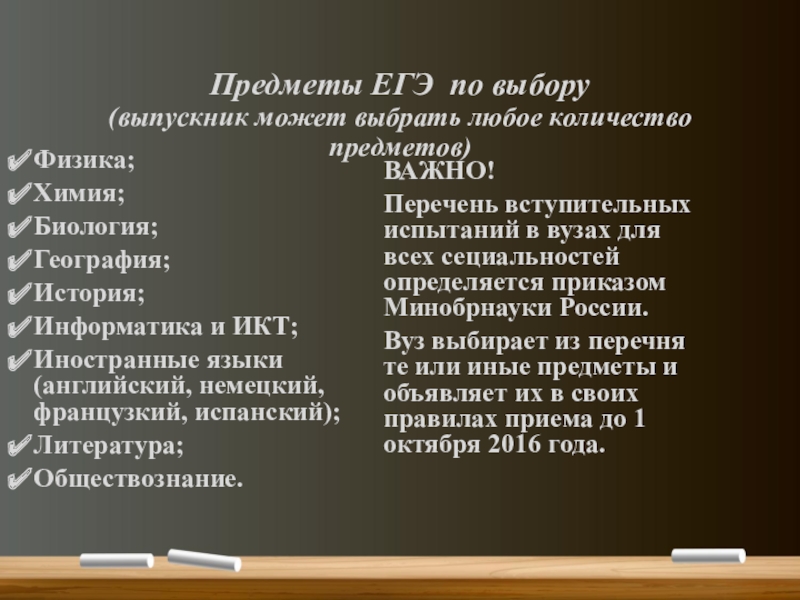 Предметы ЕГЭ по выбору
(выпускник может выбрать любое количество предметов)

Физика;
Химия;
Биология;
География;
История;
Информатика и ИКТ;
Иностранные языки (английский, немецкий, французкий, испанский);
Литература;
Обществознание.

ВАЖНО!

Перечень вступительных испытаний в вузах для всех сециальностей определяется приказом Минобрнауки России.

Вуз выбирает из перечня те или иные предметы и объявляет их в своих правилах приема до 1 октября 2016 года.